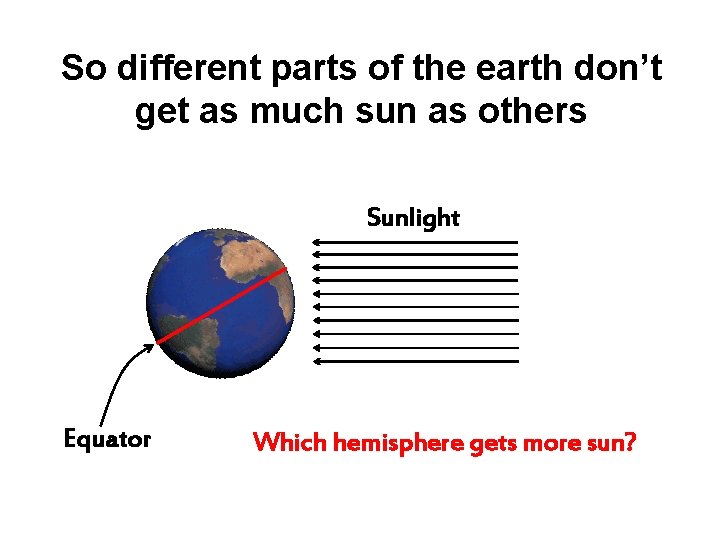 So different parts of the earth don't get as much sun as others

Sunlight

Equator

Which hemisphere gets more sun?